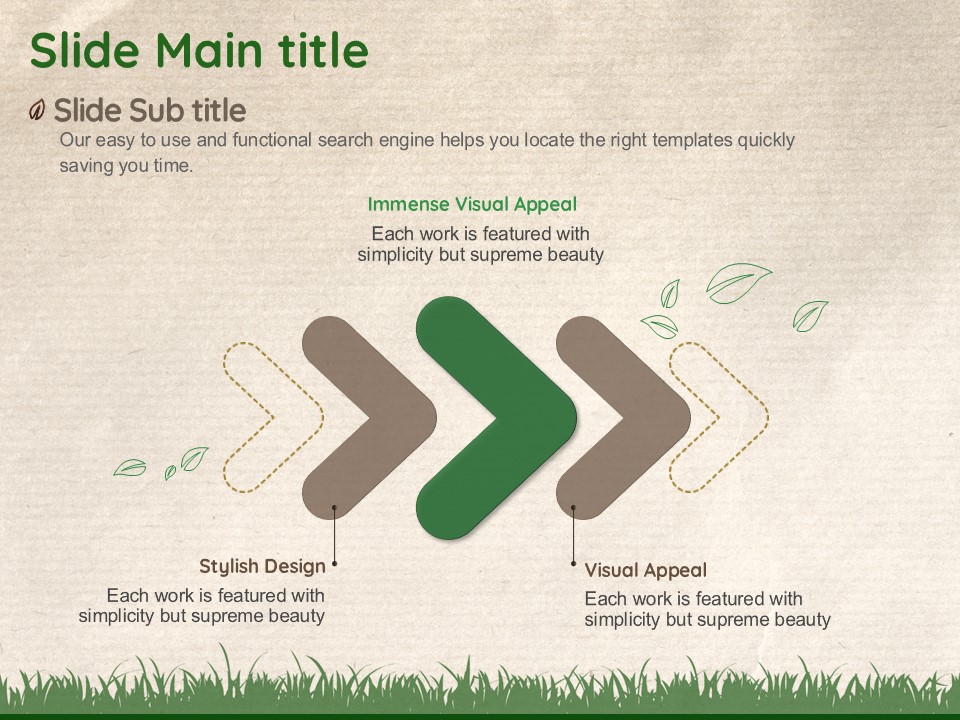 Slide Main title

Slide Sub title

Our easy to use and functional search engine helps you locate the right templates quickly saving you time.

Immense Visual Appeal

Each work is featured with simplicity but supreme beauty

Stylish Design

Each work is featured with simplicity but supreme beauty

Visual Appeal

Each work is featured with simplicity but supreme beauty